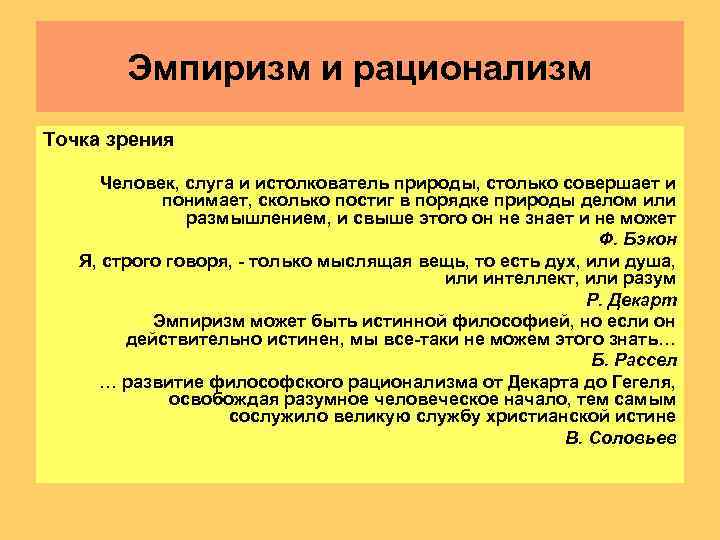 Эмпиризм и рационализм

Точка зрения

Человек, слуга и истолкователь природы, столько совершает и понимает, сколько постиг в порядке природы делом или размышлением, и свыше этого он не знает и не может

Ф. Бэкон

Я, строго говоря, - только мыслящая вещь, то есть дух, или душа, или интеллект, или разум

Р. Декарт

Эмпиризм может быть истинной философией, но если он действительно истинен, мы все-таки не можем этого знать…

Б. Рассел

… развитие философского рационализма от Декарта до Гегеля, освобождая разумное человеческое начало, тем самым сослужило великую службу христианской истине

В. Соловьев